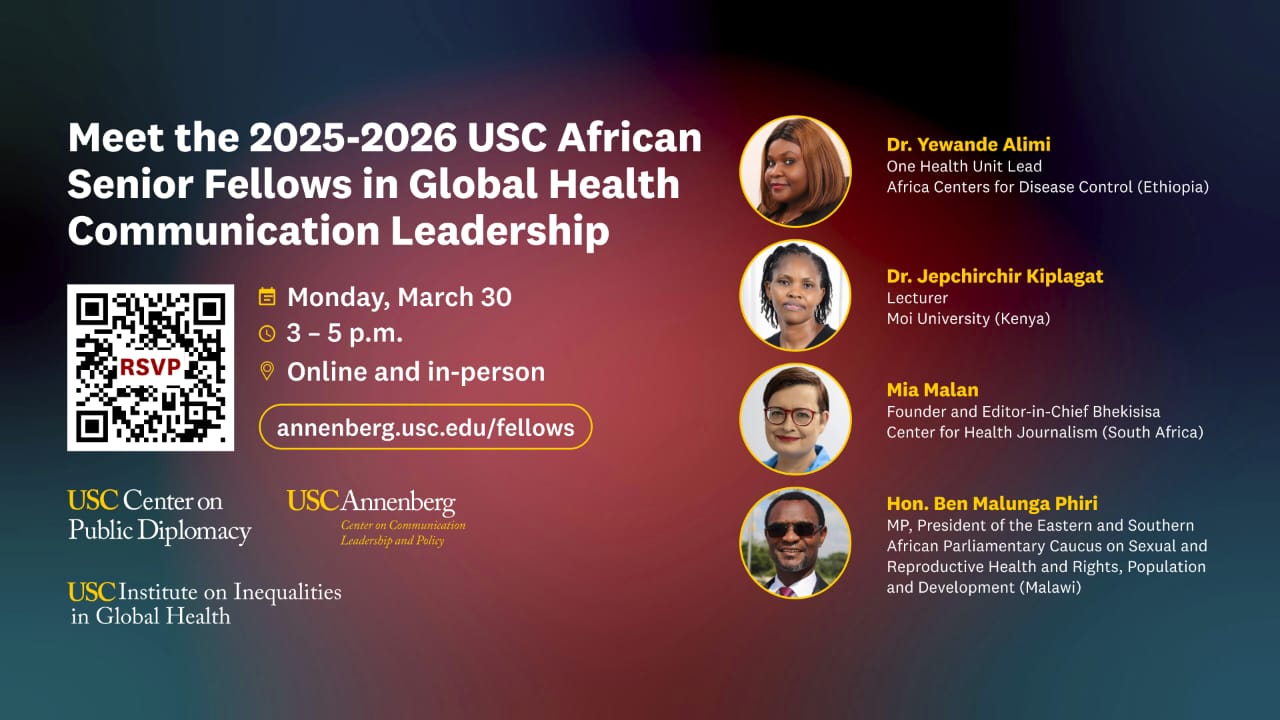 Meet the 2025-2026 USC African Senior Fellows in Global Health Communication Leadership

RSVP

Monday, March 30
3 – 5 p.m.
Online and in-person

annenberg.usc.edu/fellows

USC Center on Public Diplomacy

USC Annenberg
Center on Communication Leadership and Policy

USC Institute on Inequalities in Global Health

Dr. Yewande Alimi
One Health Unit Lead
Africa Centers for Disease Control (Ethiopia)

Dr. Jepchirchir Kiplagat
Lecturer
Moi University (Kenya)

Mia Malan
Founder and Editor-in-Chief Bhekisisa
Center for Health Journalism (South Africa)

Hon. Ben Malunga Phiri
MP, President of the Eastern and Southern African Parliamentary Caucus on Sexual and Reproductive Health and Rights, Population and Development (Malawi)